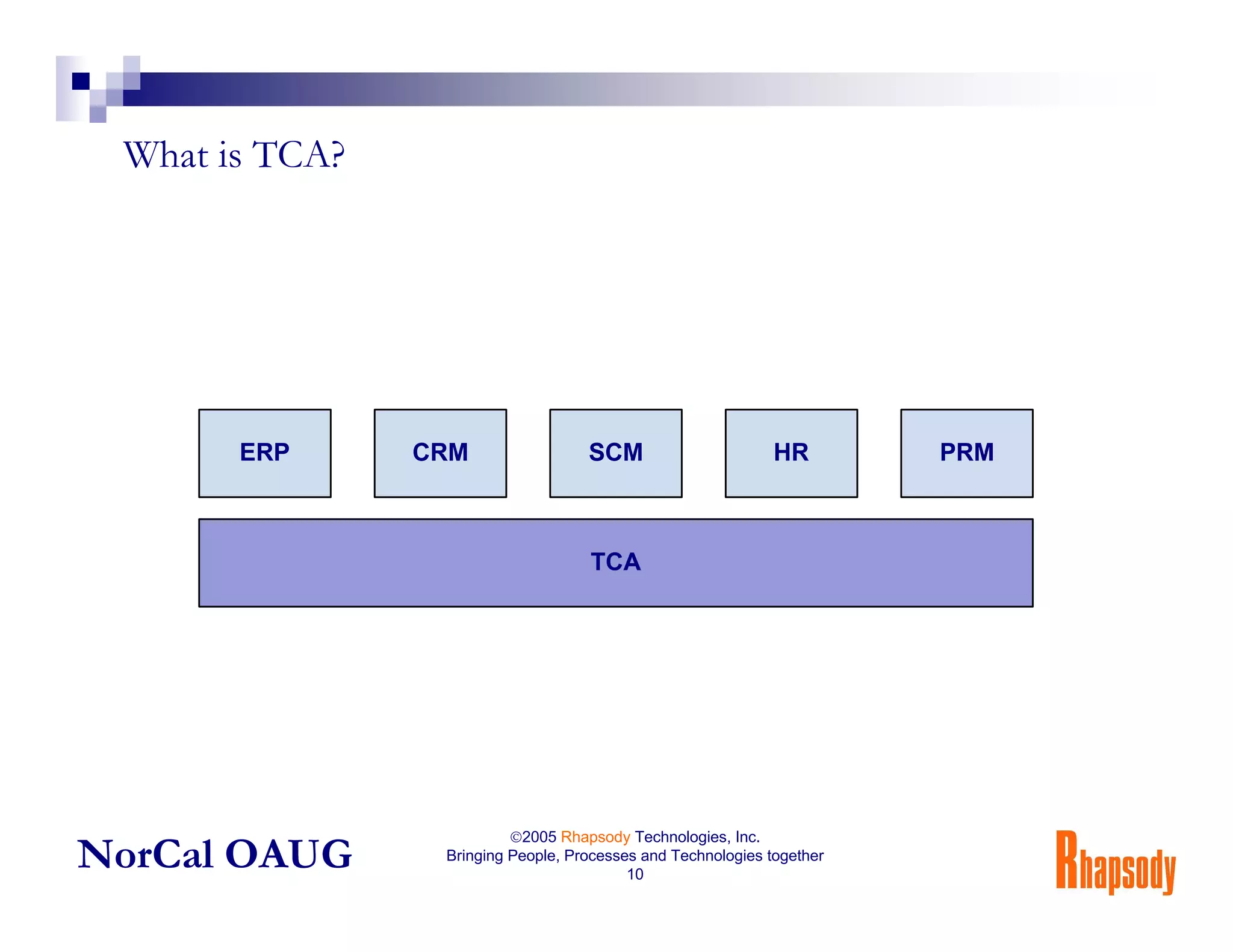 What is TCA?

ERP

CRM

SCM

HR

PRM

TCA

NorCal OAUG

©2005 Rhapsody Technologies, Inc.
Bringing People, Processes and Technologies together
10

Rhapsody